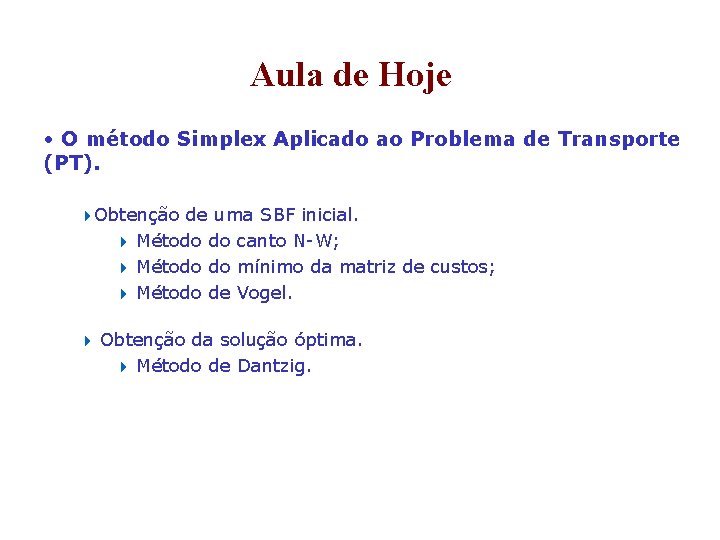 Aula de Hoje

• O método Simplex Aplicado ao Problema de Transporte (PT).

Obtenção de uma SBF inicial.
Método do canto N-W;
Método do mínimo da matriz de custos;
Método de Vogel.

Obtenção da solução óptima.
Método de Dantzig.